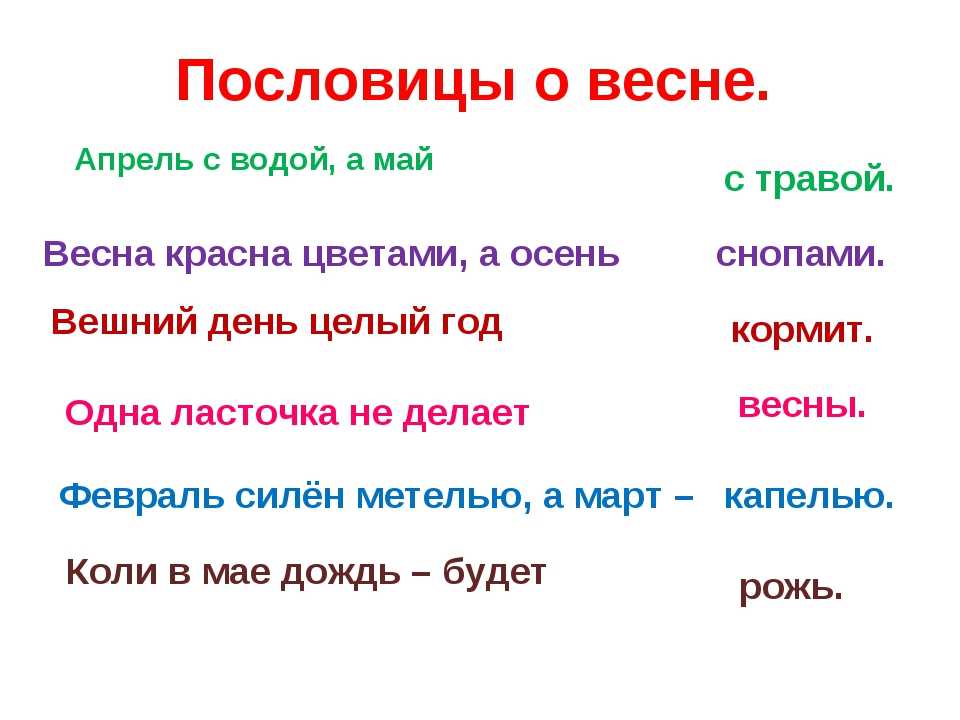 Пословицы о весне.

Апрель с водой, а май с травой.

Весна красна цветами, а осень снопами.

Вешний день целый год кормит.

Одна ласточка не делает весны.

Февраль силён метелью, а март – капелью.

Коли в мае дождь – будет рожь.